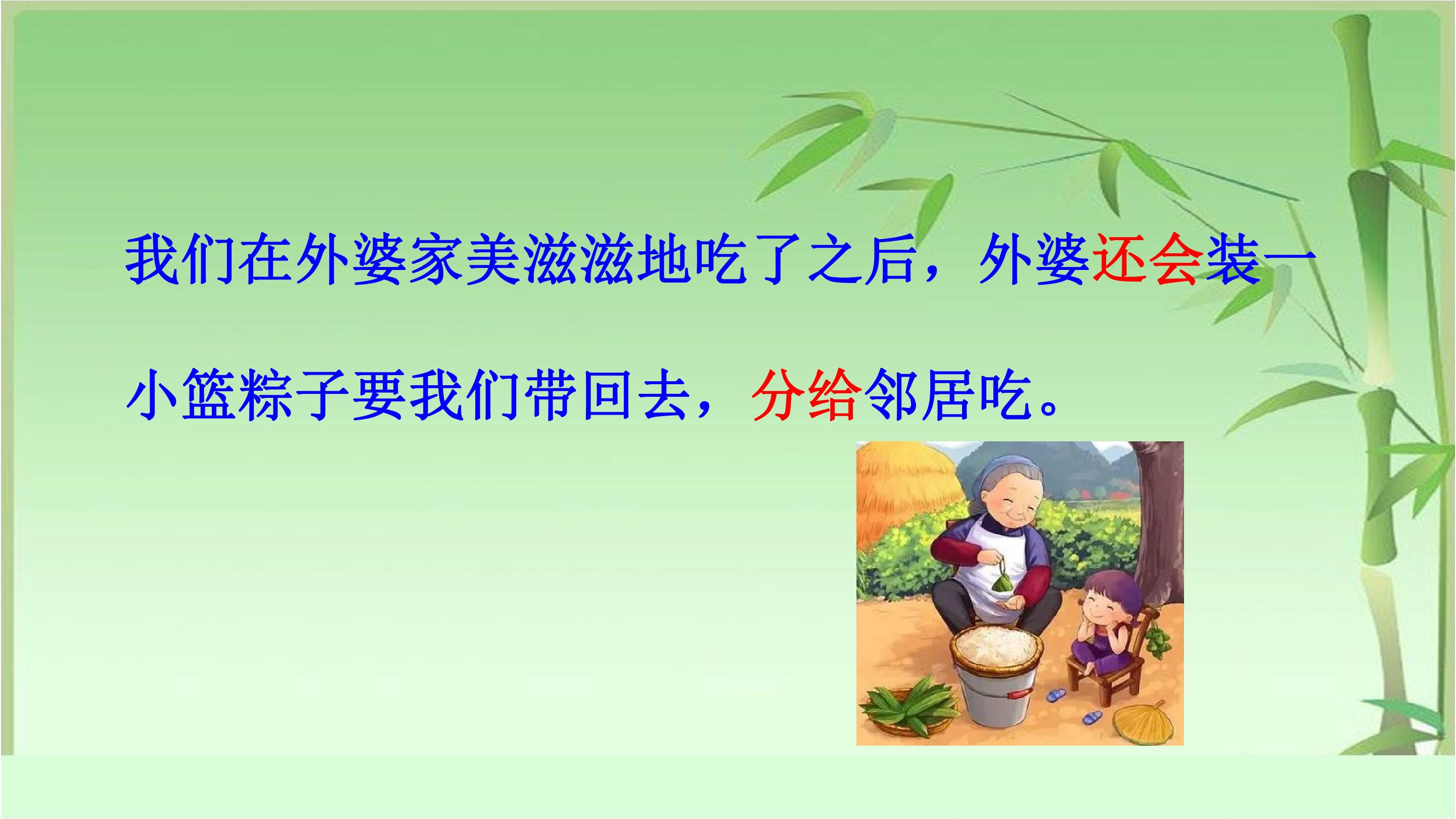 我们在外婆家美滋滋地吃了之后，外婆还会装一小篮粽子要我们带回去，分给邻居吃。